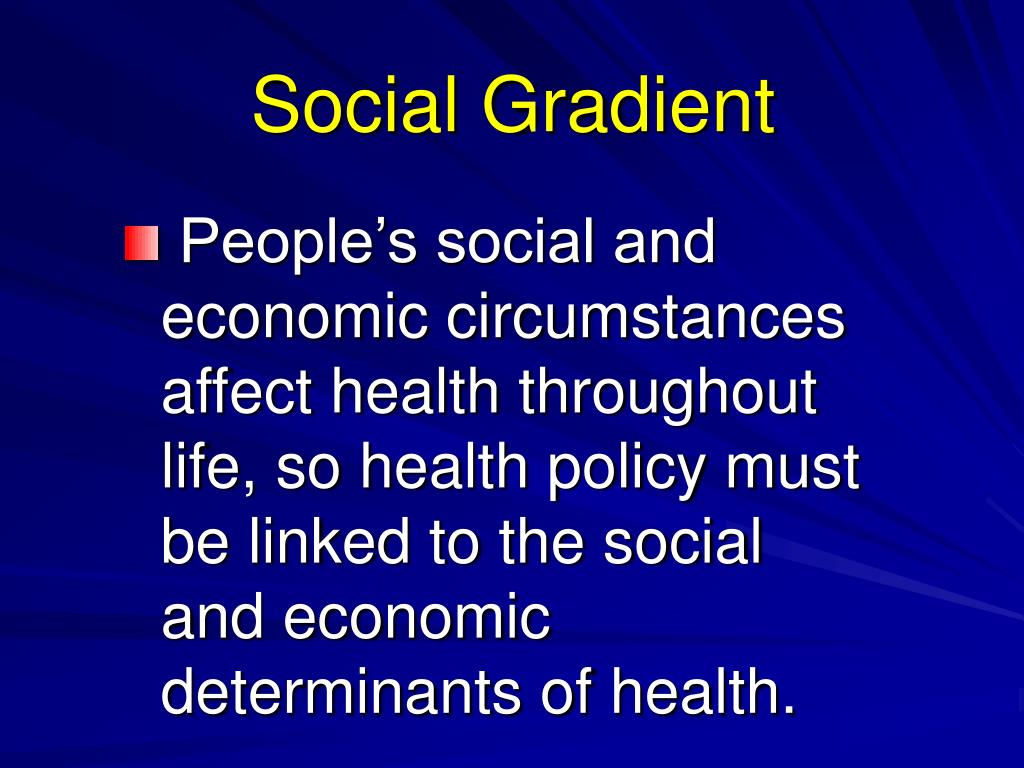 Social Gradient

People’s social and economic circumstances affect health throughout life, so health policy must be linked to the social and economic determinants of health.